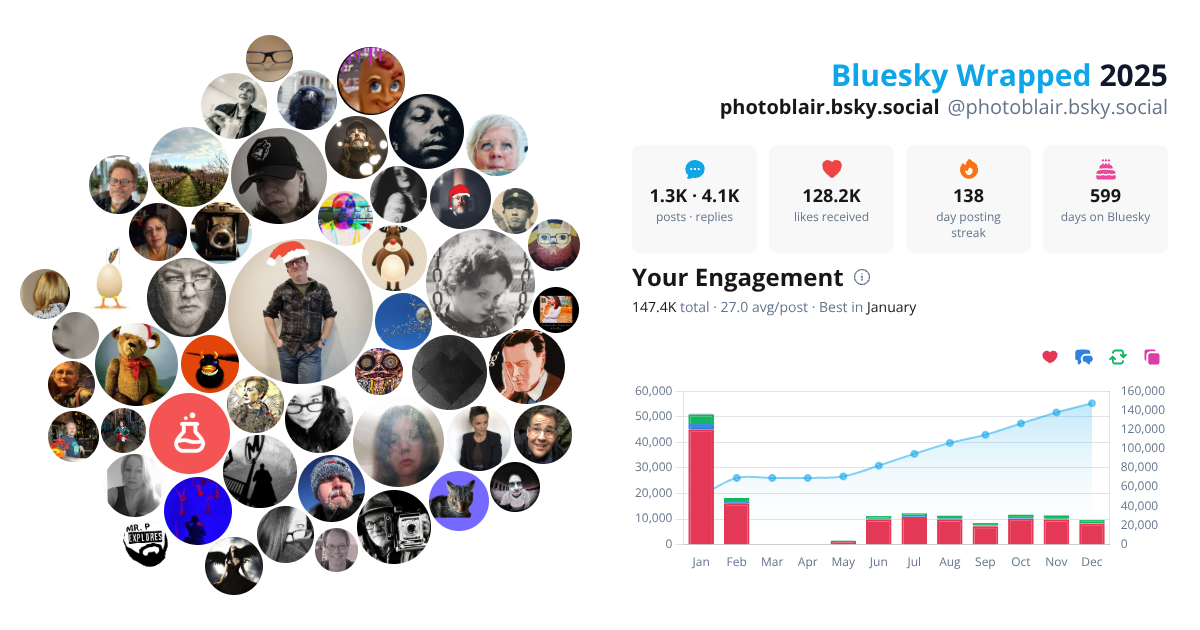 MR. P EXPLORES

Bluesky Wrapped 2025

photoblair.bsky.social @photoblair.bsky.social

1.3K · 4.1K
posts · replies

128.2K
likes received

138
day posting streak

599
days on Bluesky

Your Engagement

147.4K total · 27.0 avg/post · Best in January

60,000
50,000
40,000
30,000
20,000
10,000
0

160,000
140,000
120,000
100,000
80,000
60,000
40,000
20,000
0

Jan Feb Mar Apr May Jun Jul Aug Sep Oct Nov Dec